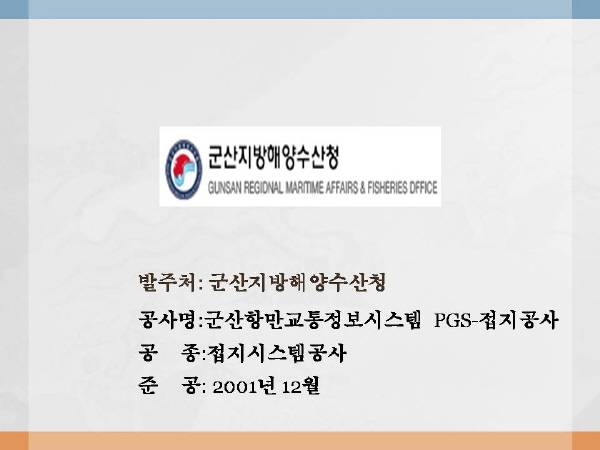 군산지방해양수산청
GUNSAN REGIONAL MARITIME AFFAIRS & FISHERIES OFFICE

발주처: 군산지방해양수산청

공사명:군산항만교통정보시스템 PGS-접지공사

공 종:접지시스템공사

준 공: 2001년 12월